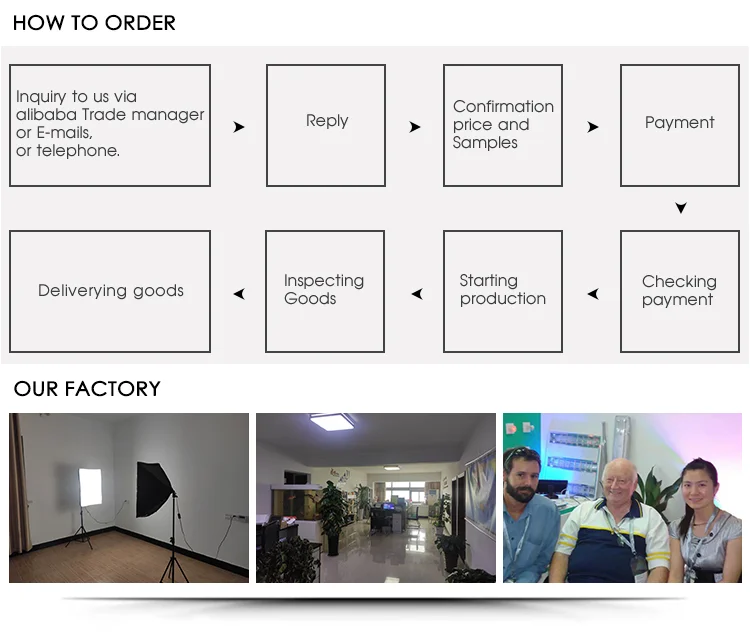 HOW TO ORDER

Inquiry to us via alibaba Trade manager or E-mails, or telephone.

Reply

Confirmation price and Samples

Payment

Checking payment

Starting production

Inspecting Goods

Deliverying goods

OUR FACTORY